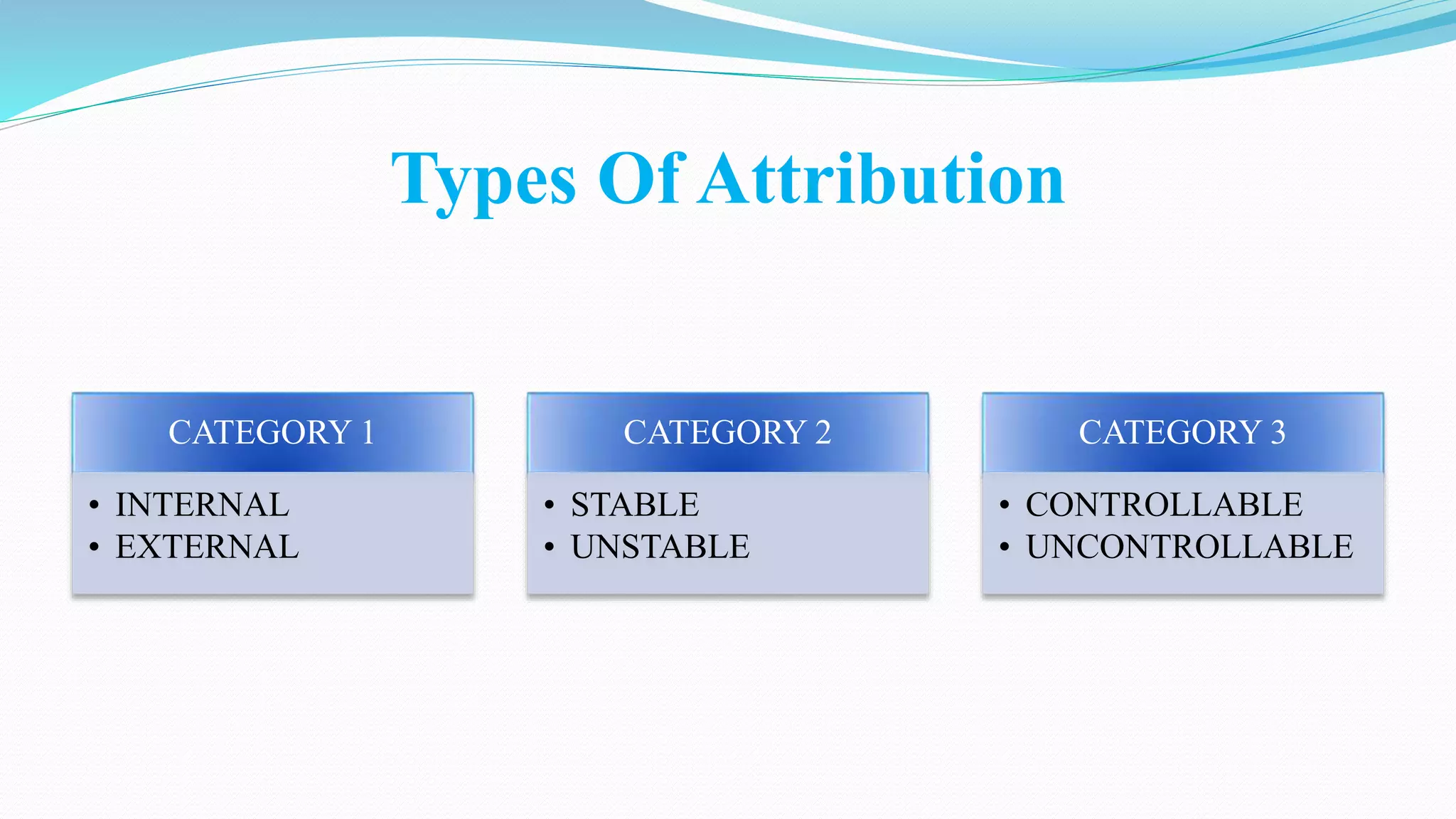 Types Of Attribution

CATEGORY 1

• INTERNAL
• EXTERNAL

CATEGORY 2

• STABLE
• UNSTABLE

CATEGORY 3

• CONTROLLABLE
• UNCONTROLLABLE